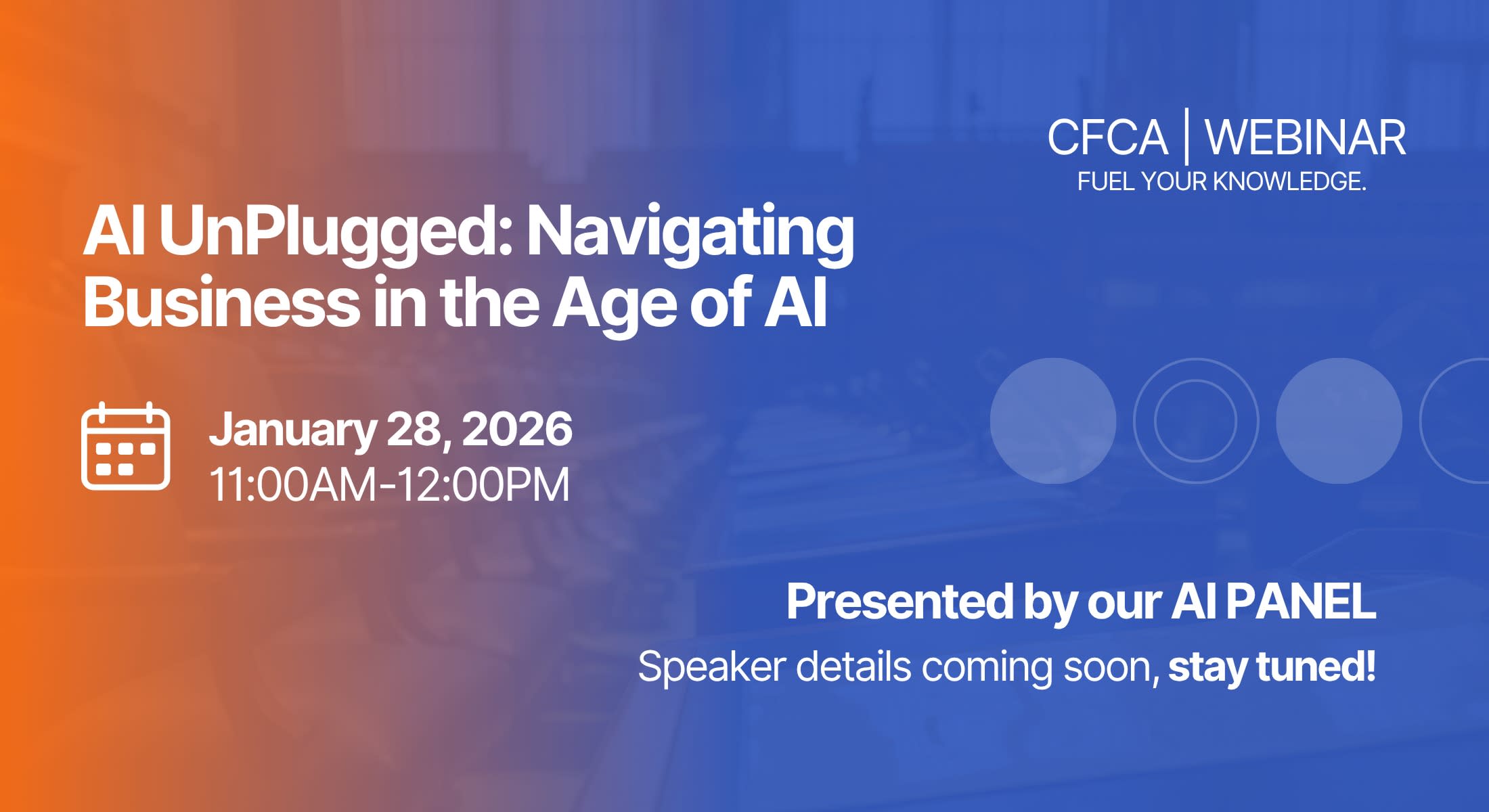 CFCA | WEBINAR
FUEL YOUR KNOWLEDGE.

AI UnPlugged: Navigating Business in the Age of AI

January 28, 2026
11:00AM-12:00PM

Presented by our AI PANEL
Speaker details coming soon, stay tuned!